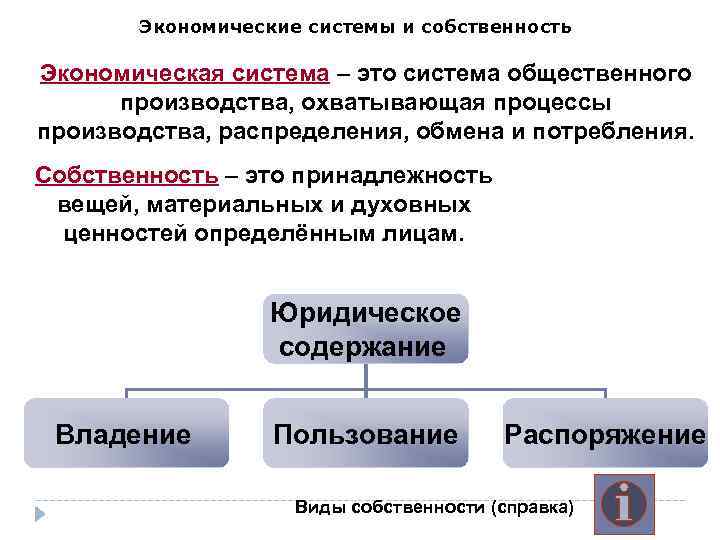 Экономические системы и собственность

Экономическая система – это система общественного производства, охватывающая процессы производства, распределения, обмена и потребления.

Собственность – это принадлежность вещей, материальных и духовных ценностей определённым лицам.

Юридическое содержание

Владение

Пользование

Распоряжение

Виды собственности (справка)

i